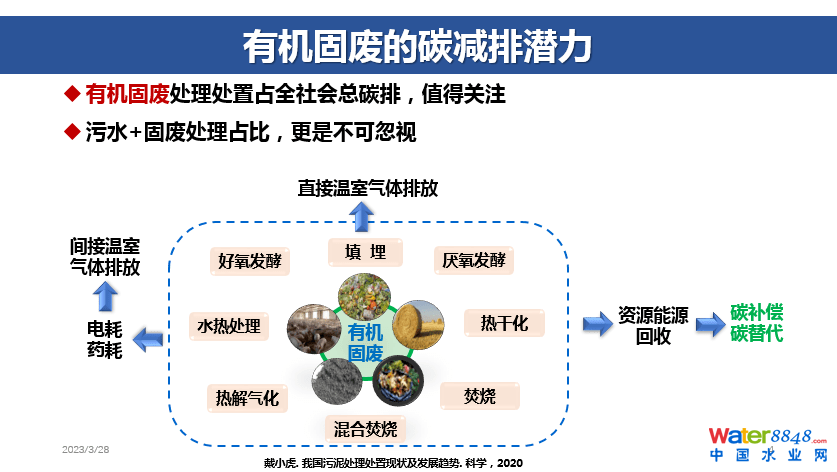 有机固废的碳减排潜力

◆ 有机固废处理处置占全社会总碳排，值得关注

◆ 污水+固废处理占比，更是不可忽视

直接温室气体排放

间接温室气体排放

电耗
药耗

好氧发酵

填 埋

厌氧发酵

水热处理

有机固废

热干化

热解气化

焚烧

混合焚烧

资源能源回收

碳补偿
碳替代

2023/3/28

戴小虎. 我国污泥处理处置现状及发展趋势. 科学，2020

Water8848.com
中国水业网